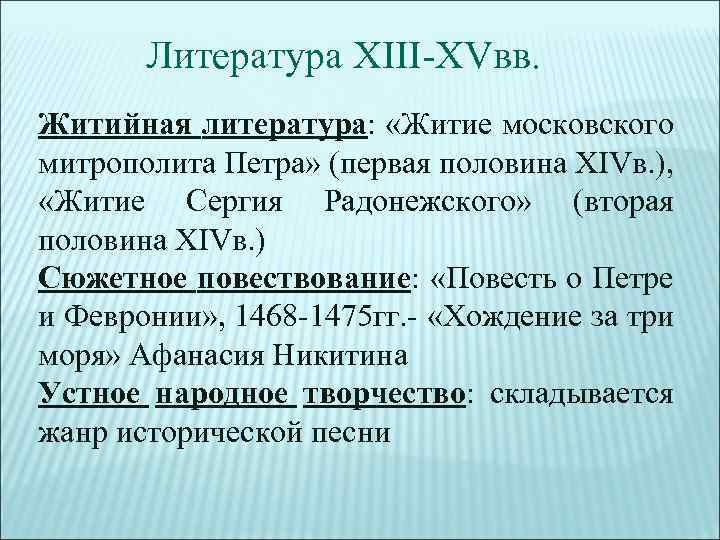 Литература XIII-XVвв.

Житийная литература: «Житие московского митрополита Петра» (первая половина XIVв.), «Житие Сергия Радонежского» (вторая половина XIVв.)
Сюжетное повествование: «Повесть о Петре и Февронии», 1468-1475гг.- «Хождение за три моря» Афанасия Никитина
Устное народное творчество: складывается жанр исторической песни